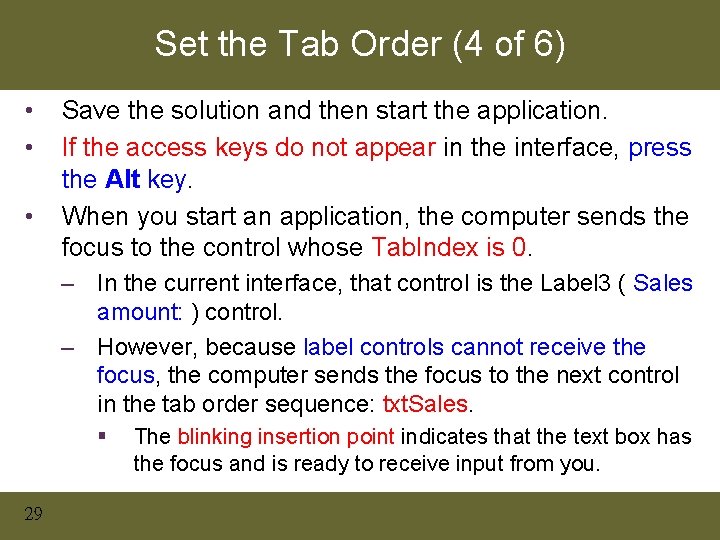 Set the Tab Order (4 of 6)

• Save the solution and then start the application.

• If the access keys do not appear in the interface, press the Alt key.

• When you start an application, the computer sends the focus to the control whose TabIndex is 0.

– In the current interface, that control is the Label3 ( Sales amount: ) control.

– However, because label controls cannot receive the focus, the computer sends the focus to the next control in the tab order sequence: txtSales.

▪ The blinking insertion point indicates that the text box has the focus and is ready to receive input from you.

29